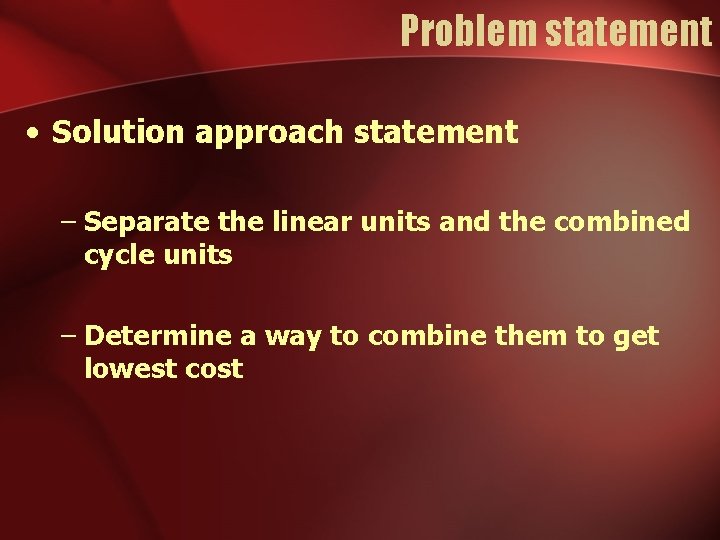 Problem statement

• Solution approach statement

– Separate the linear units and the combined cycle units

– Determine a way to combine them to get lowest cost